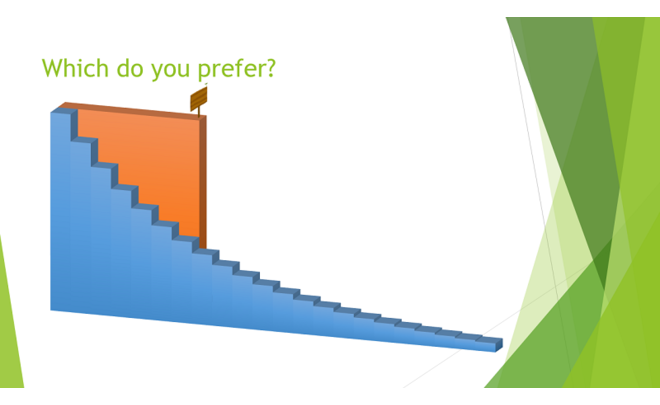 Which do you prefer?